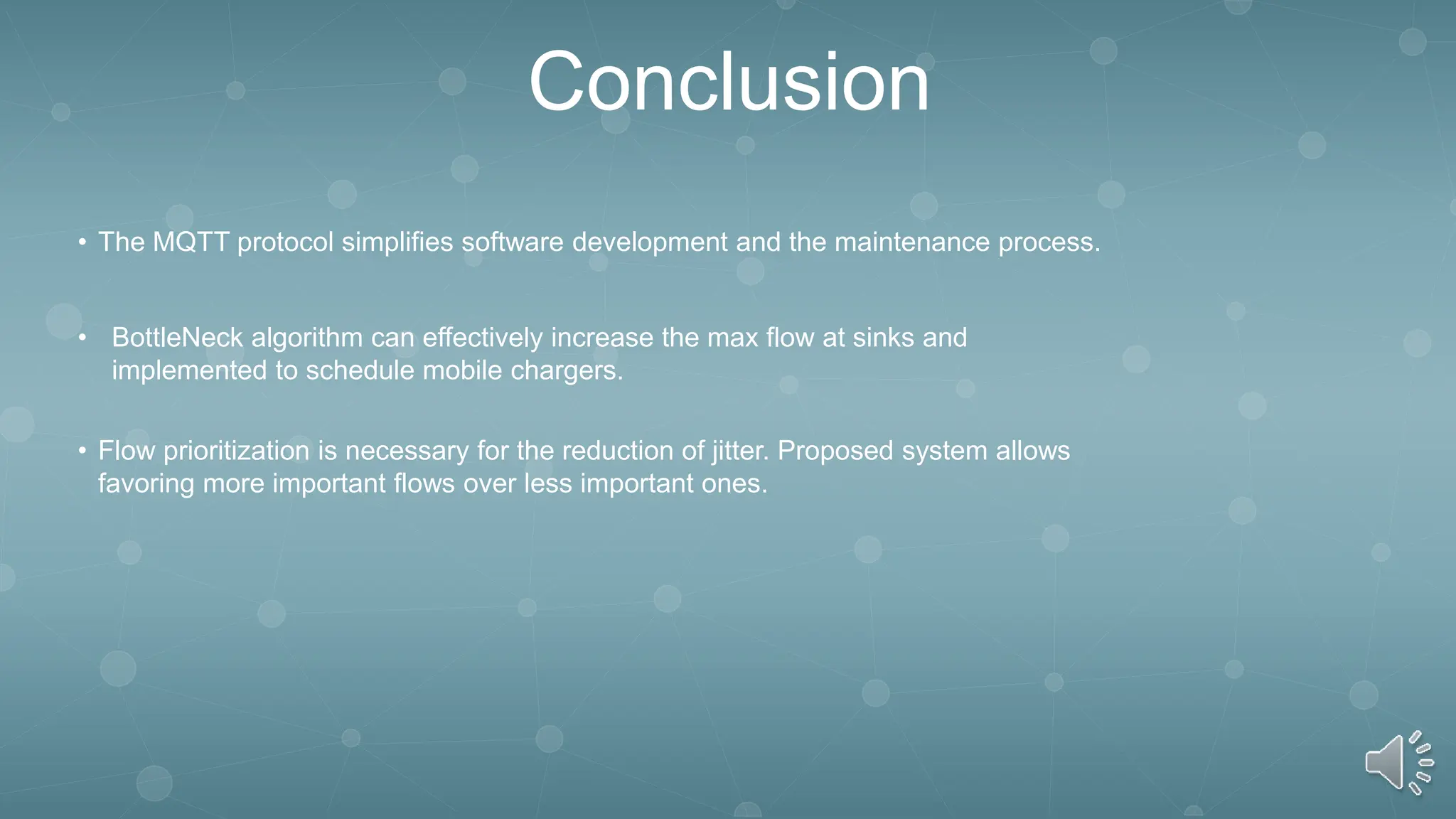 Conclusion

• The MQTT protocol simplifies software development and the maintenance process.

• BottleNeck algorithm can effectively increase the max flow at sinks and implemented to schedule mobile chargers.

• Flow prioritization is necessary for the reduction of jitter. Proposed system allows favoring more important flows over less important ones.